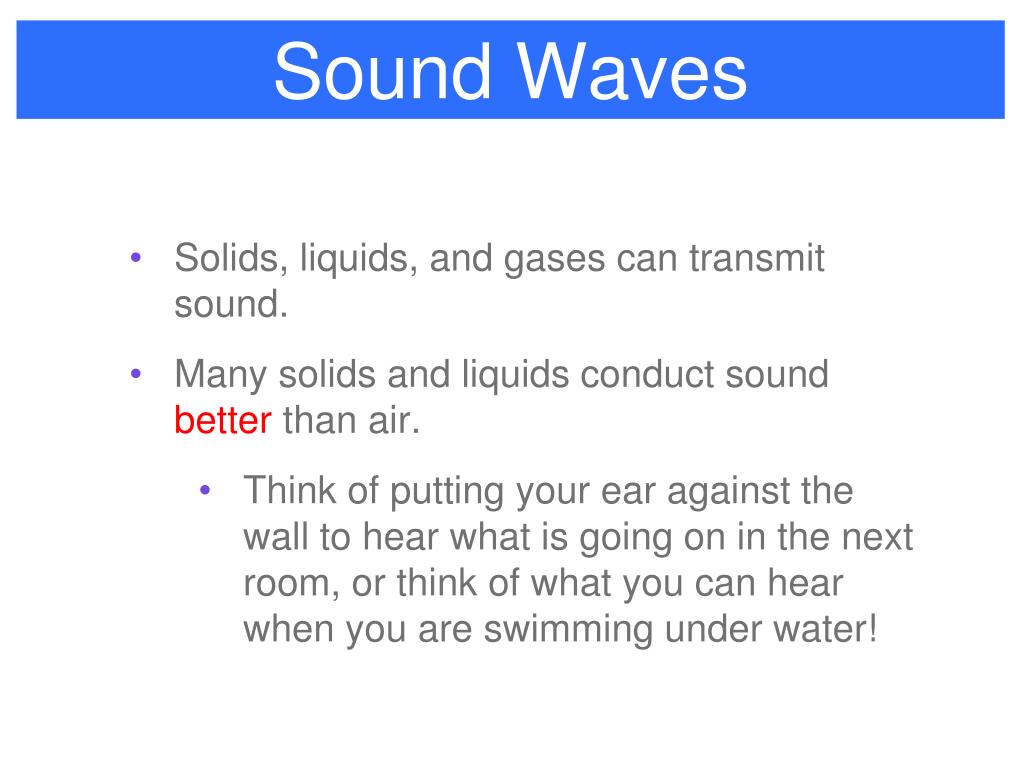 Sound Waves

• Solids, liquids, and gases can transmit sound.

• Many solids and liquids conduct sound better than air.

• Think of putting your ear against the wall to hear what is going on in the next room, or think of what you can hear when you are swimming under water!